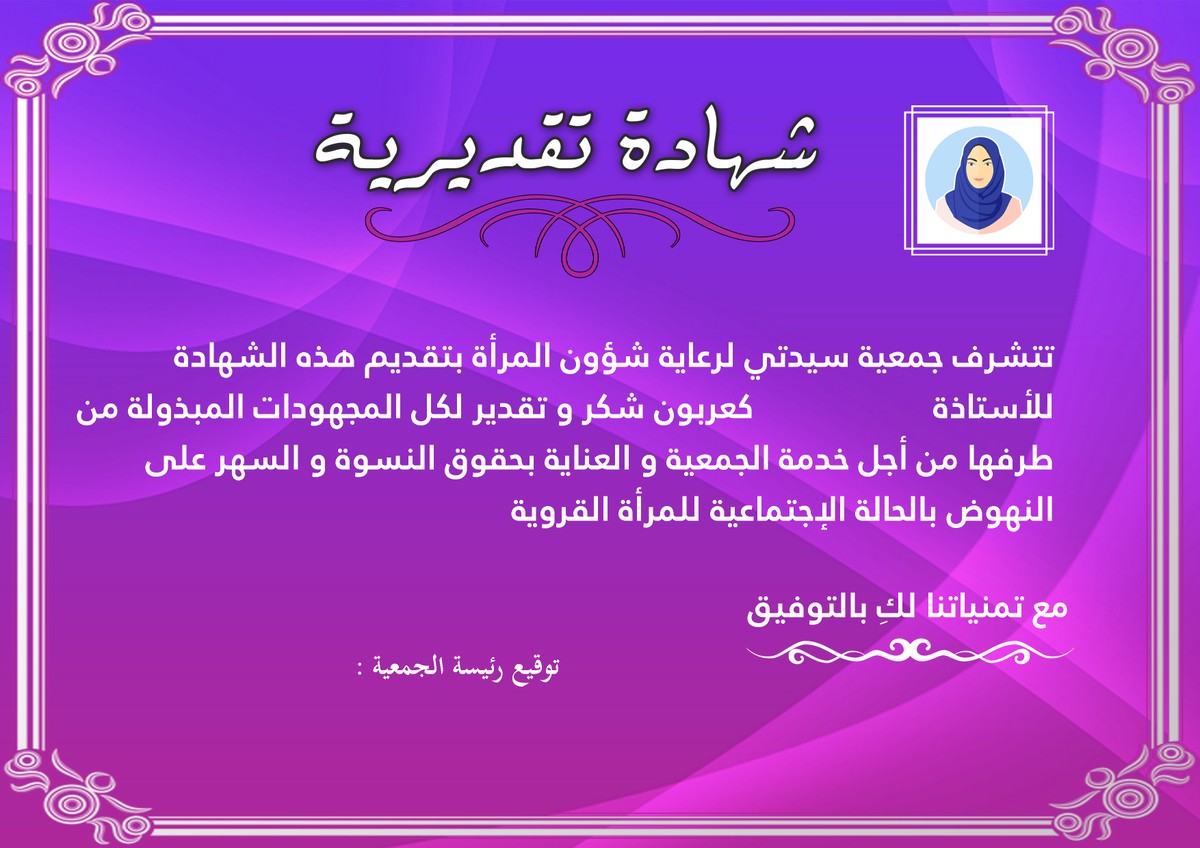 شهادة تقديرية

تتشرف جمعية سيدتي لرعاية شؤون المرأة بتقديم هذه الشهادة للأستاذة كعربون شكر و تقدير لكل المجهودات المبذولة من طرفها من أجل خدمة الجمعية و العناية بحقوق النسوة و السهر على النهوض بالحالة الإجتماعية للمرأة القروية

مع تمنياتنا لكِ بالتوفيق

توقيع رئيسة الجمعية :